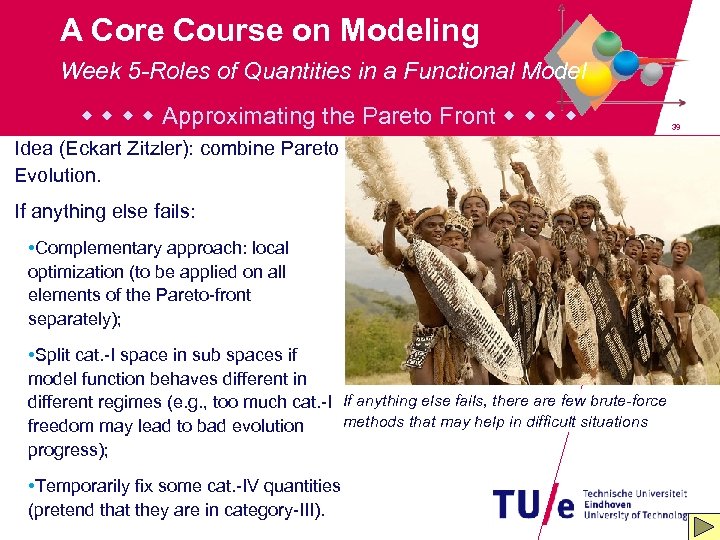 A Core Course on Modeling

Week 5-Roles of Quantities in a Functional Model

◆ ◆ ◆ ◆ Approximating the Pareto Front ◆ ◆ ◆ ◆

39

Idea (Eckart Zitzler): combine Pareto Evolution.

If anything else fails:

•Complementary approach: local optimization (to be applied on all elements of the Pareto-front separately);

•Split cat.-I space in sub spaces if model function behaves different in different regimes (e.g., too much cat.-I freedom may lead to bad evolution progress);

•Temporarily fix some cat.-IV quantities (pretend that they are in category-III).

If anything else fails, there are few brute-force methods that may help in difficult situations

TU/e Technische Universiteit Eindhoven University of Technolog